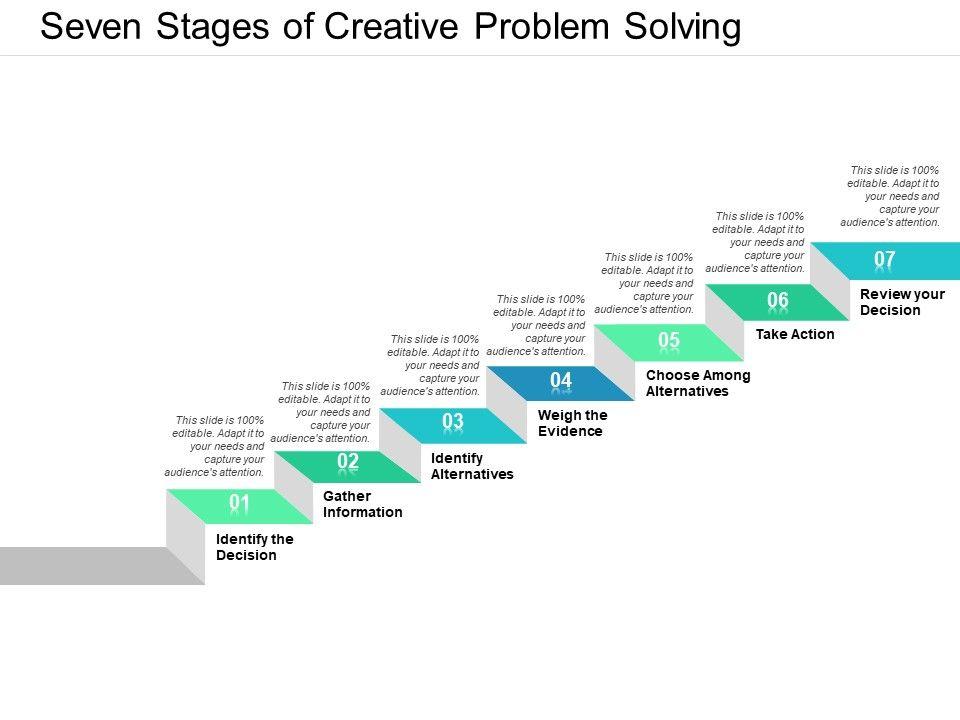 Seven Stages of Creative Problem Solving

This slide is 100% editable. Adapt it to your needs and capture your audience's attention.

01

Identify the Decision

This slide is 100% editable. Adapt it to your needs and capture your audience's attention.

02

Gather Information

This slide is 100% editable. Adapt it to your needs and capture your audience's attention.

03

Identify Alternatives

This slide is 100% editable. Adapt it to your needs and capture your audience's attention.

04

Weigh the Evidence

This slide is 100% editable. Adapt it to your needs and capture your audience's attention.

05

Choose Among Alternatives

This slide is 100% editable. Adapt it to your needs and capture your audience's attention.

06

Take Action

This slide is 100% editable. Adapt it to your needs and capture your audience's attention.

07

Review your Decision